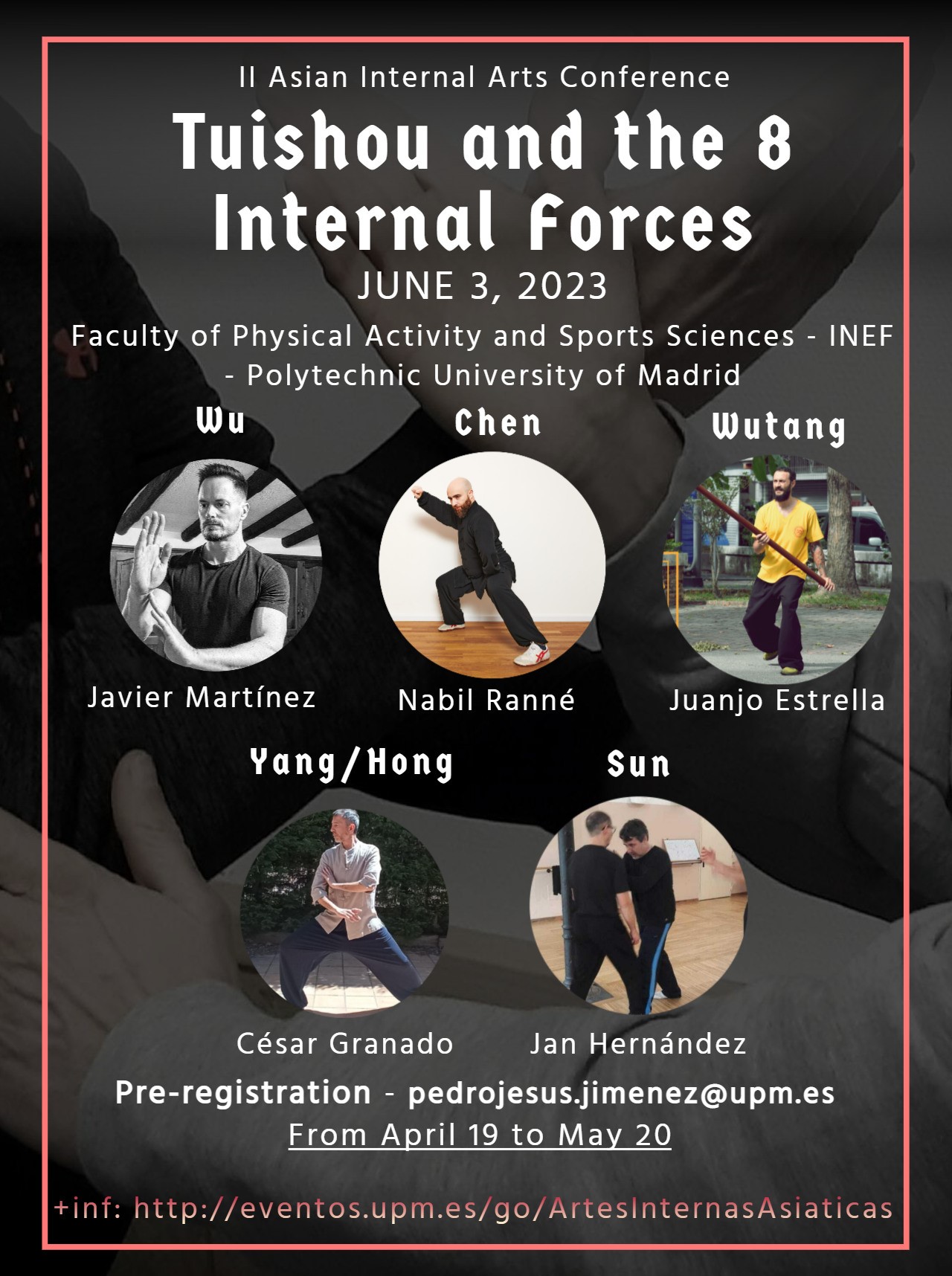 II Asian Internal Arts Conference

Tuishou and the 8 Internal Forces

JUNE 3, 2023

Faculty of Physical Activity and Sports Sciences - INEF - Polytechnic University of Madrid

Wu

Javier Martínez

Chen

Nabil Ranné

Wutang

Juanjo Estrella

Yang/Hong

César Granado

Sun

Jan Hernández

Pre-registration - pedrojesus.jimenez@upm.es

From April 19 to May 20

+inf: http://eventos.upm.es/go/ArtesInternasAsiaticas